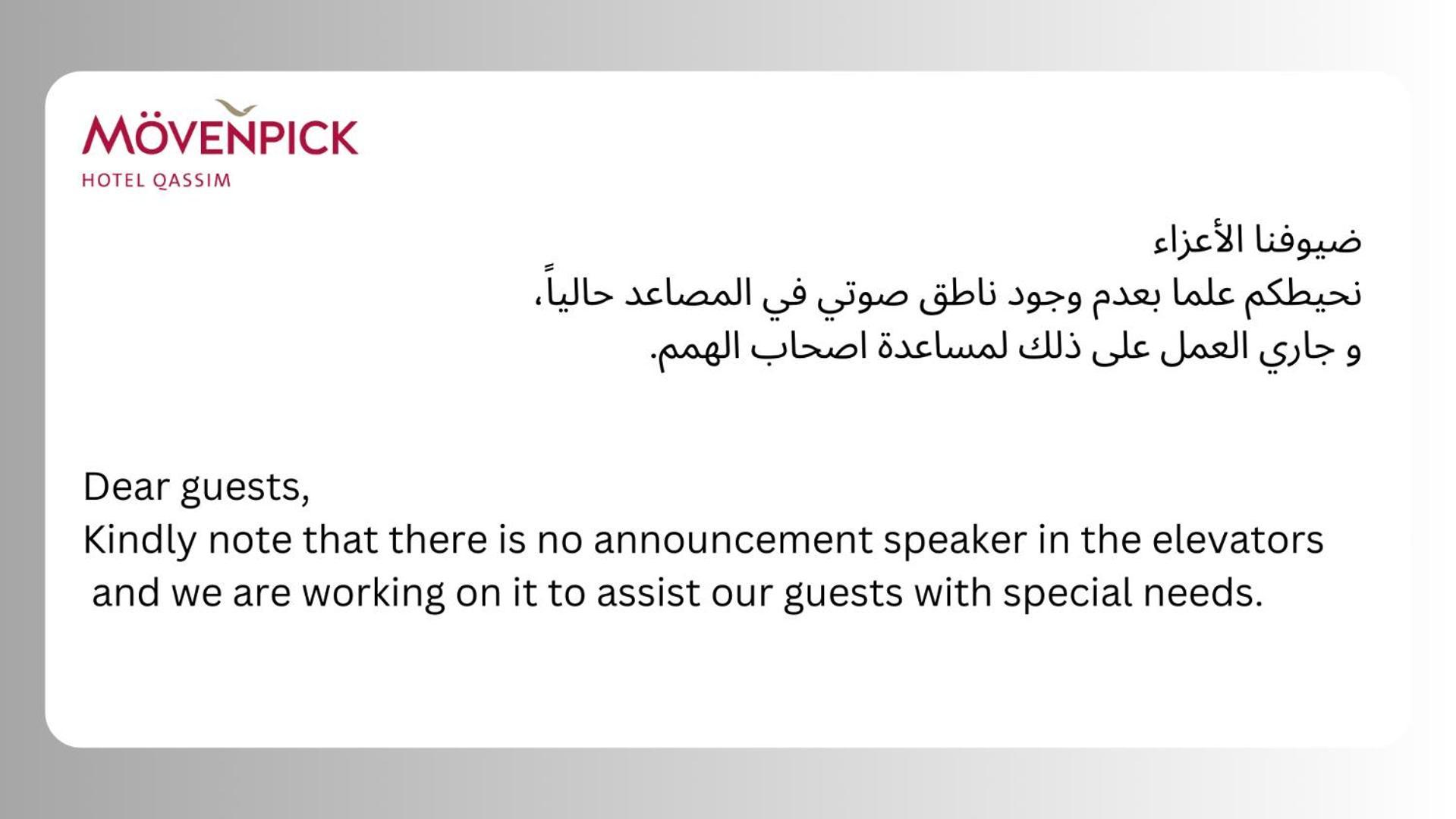 MÖVENPICK
HOTEL QASSIM

ضيوفنا الأعزاء
نحيطكم علما بعدم وجود ناطق صوتي في المصاعد حالياً،
و جاري العمل على ذلك لمساعدة اصحاب الهمم.

Dear guests,
Kindly note that there is no announcement speaker in the elevators and we are working on it to assist our guests with special needs.